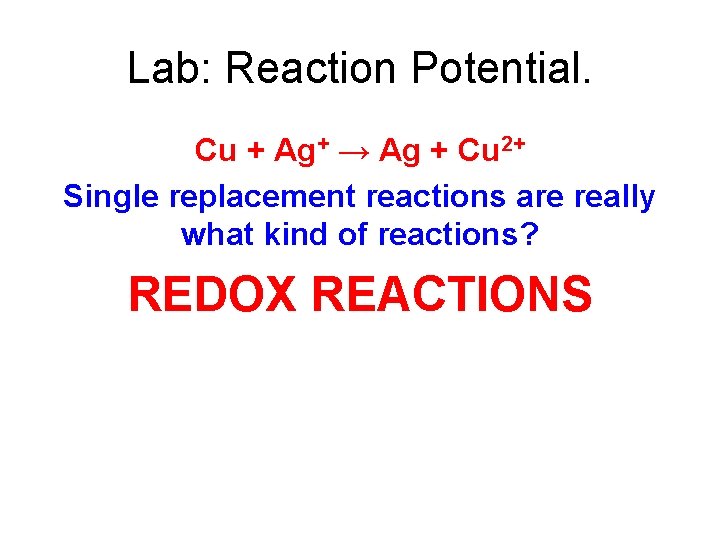 Lab: Reaction Potential.

$Cu + Ag^{+} \rightarrow Ag + Cu^{2+}$

Single replacement reactions are really what kind of reactions?

REDOX REACTIONS